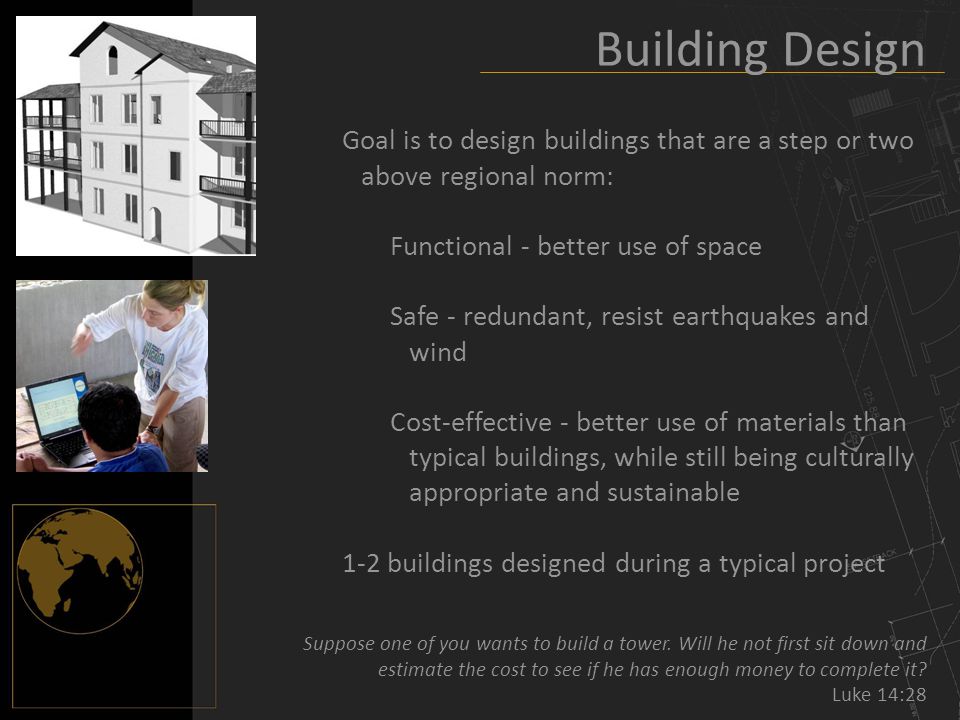 Building Design

Goal is to design buildings that are a step or two above regional norm:

Functional - better use of space

Safe - redundant, resist earthquakes and wind

Cost-effective - better use of materials than typical buildings, while still being culturally appropriate and sustainable

1-2 buildings designed during a typical project

Suppose one of you wants to build a tower. Will he not first sit down and estimate the cost to see if he has enough money to complete it?
Luke 14:28